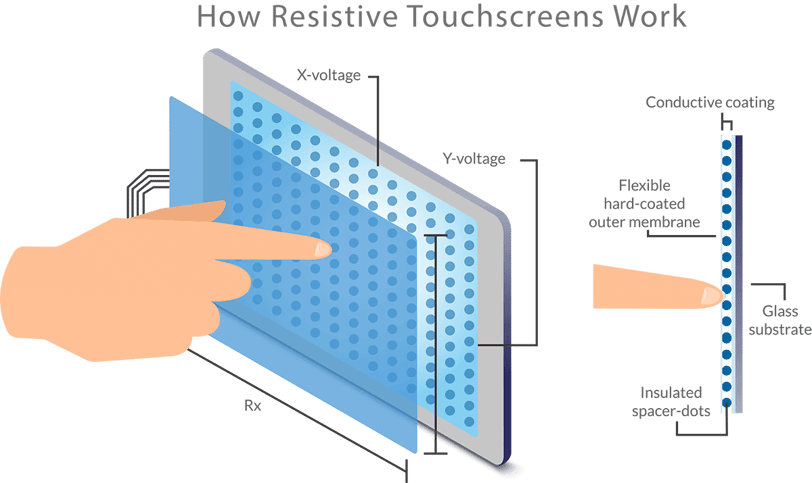 How Resistive Touchscreens Work

X-voltage

Y-voltage

Rx

Conductive coating

Flexible hard-coated outer membrane

Glass substrate

Insulated spacer-dots